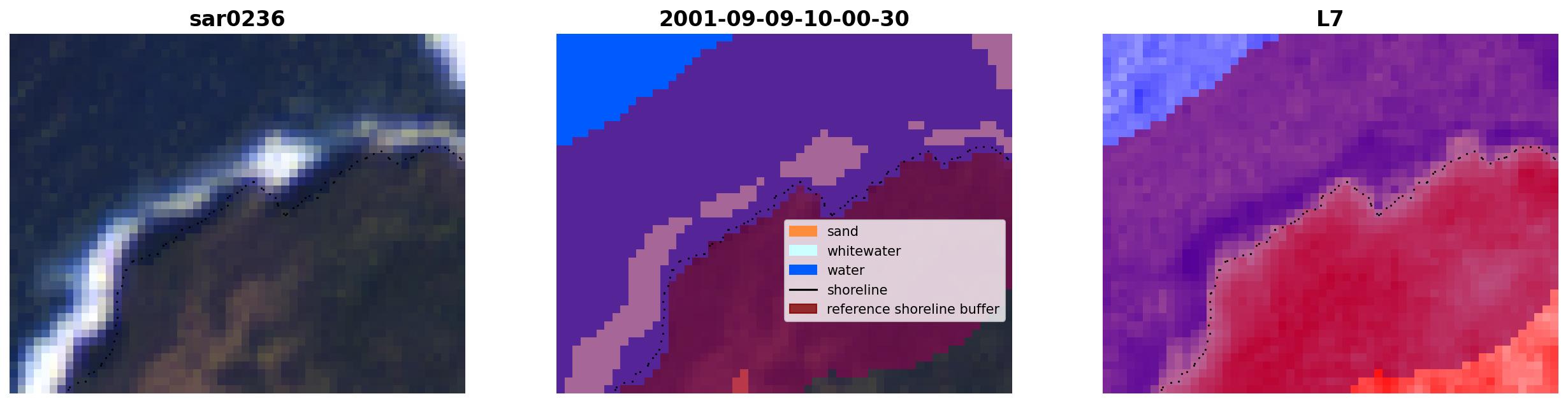 sar0236

2001-09-09-10-00-30

sand
whitewater
water
shoreline
reference shoreline buffer

L7